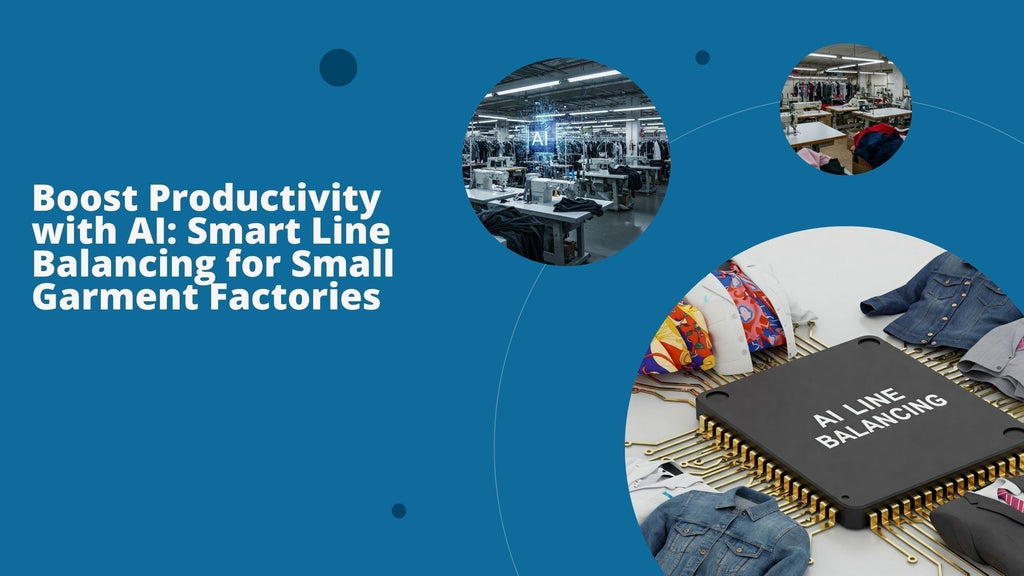 Boost Productivity with AI: Smart Line Balancing for Small Garment Factories

AI

AI LINE BALANCING